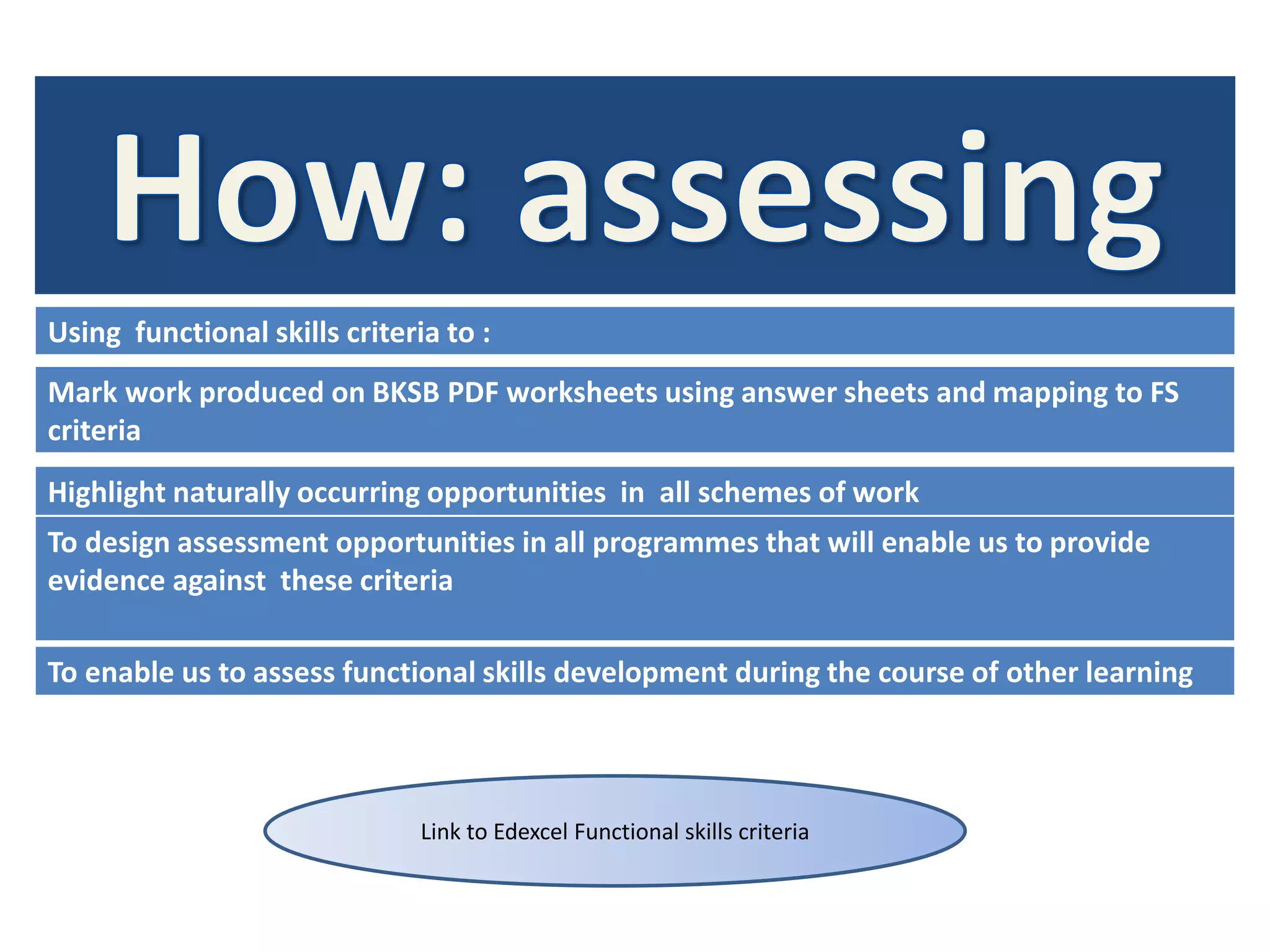 How: assessing

Using functional skills criteria to :

Mark work produced on BKSB PDF worksheets using answer sheets and mapping to FS criteria

Highlight naturally occurring opportunities in all schemes of work

To design assessment opportunities in all programmes that will enable us to provide evidence against these criteria

To enable us to assess functional skills development during the course of other learning

Link to Edexcel Functional skills criteria